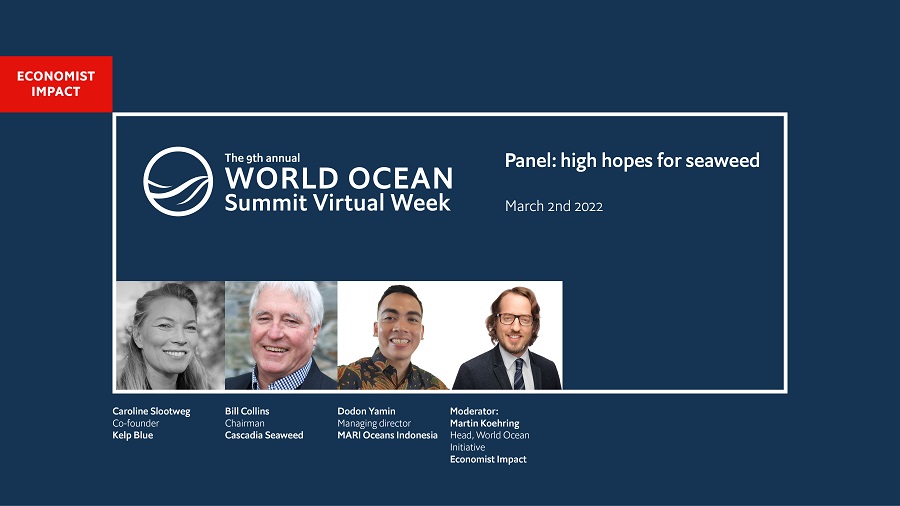 ECONOMIST IMPACT

The 9th annual
WORLD OCEAN
Summit Virtual Week

Panel: high hopes for seaweed

March 2nd 2022

Caroline Slootweg
Co-founder
Kelp Blue

Bill Collins
Chairman
Cascadia Seaweed

Dodon Yamin
Managing director
MARI Oceans Indonesia

Moderator:
Martin Koehring
Head, World Ocean Initiative
Economist Impact